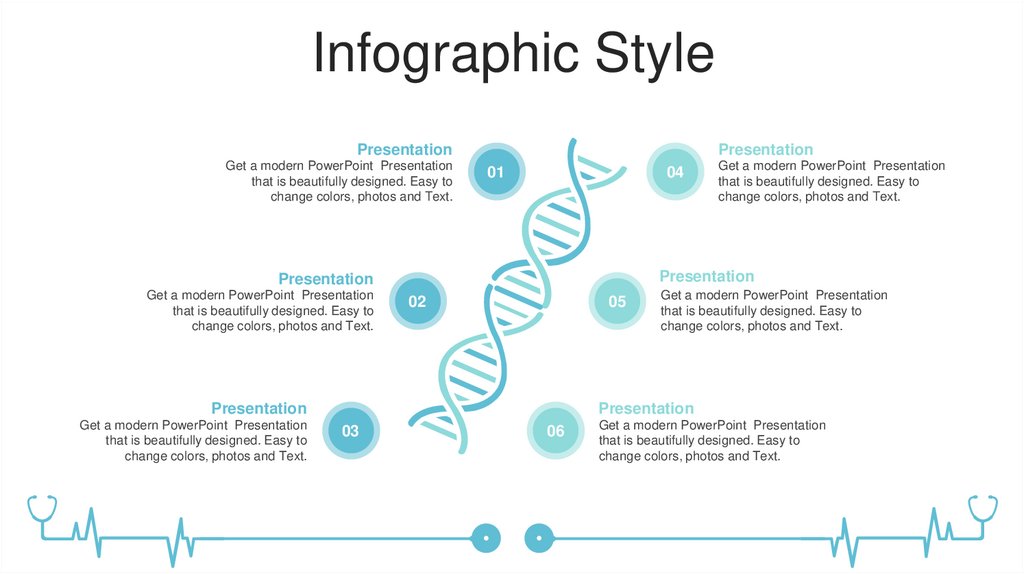 Infographic Style

Presentation
Get a modern PowerPoint Presentation that is beautifully designed. Easy to change colors, photos and Text.

01

Presentation
Get a modern PowerPoint Presentation that is beautifully designed. Easy to change colors, photos and Text.

02

Presentation
Get a modern PowerPoint Presentation that is beautifully designed. Easy to change colors, photos and Text.

03

04

Presentation
Get a modern PowerPoint Presentation that is beautifully designed. Easy to change colors, photos and Text.

05

Presentation
Get a modern PowerPoint Presentation that is beautifully designed. Easy to change colors, photos and Text.

06

Presentation
Get a modern PowerPoint Presentation that is beautifully designed. Easy to change colors, photos and Text.